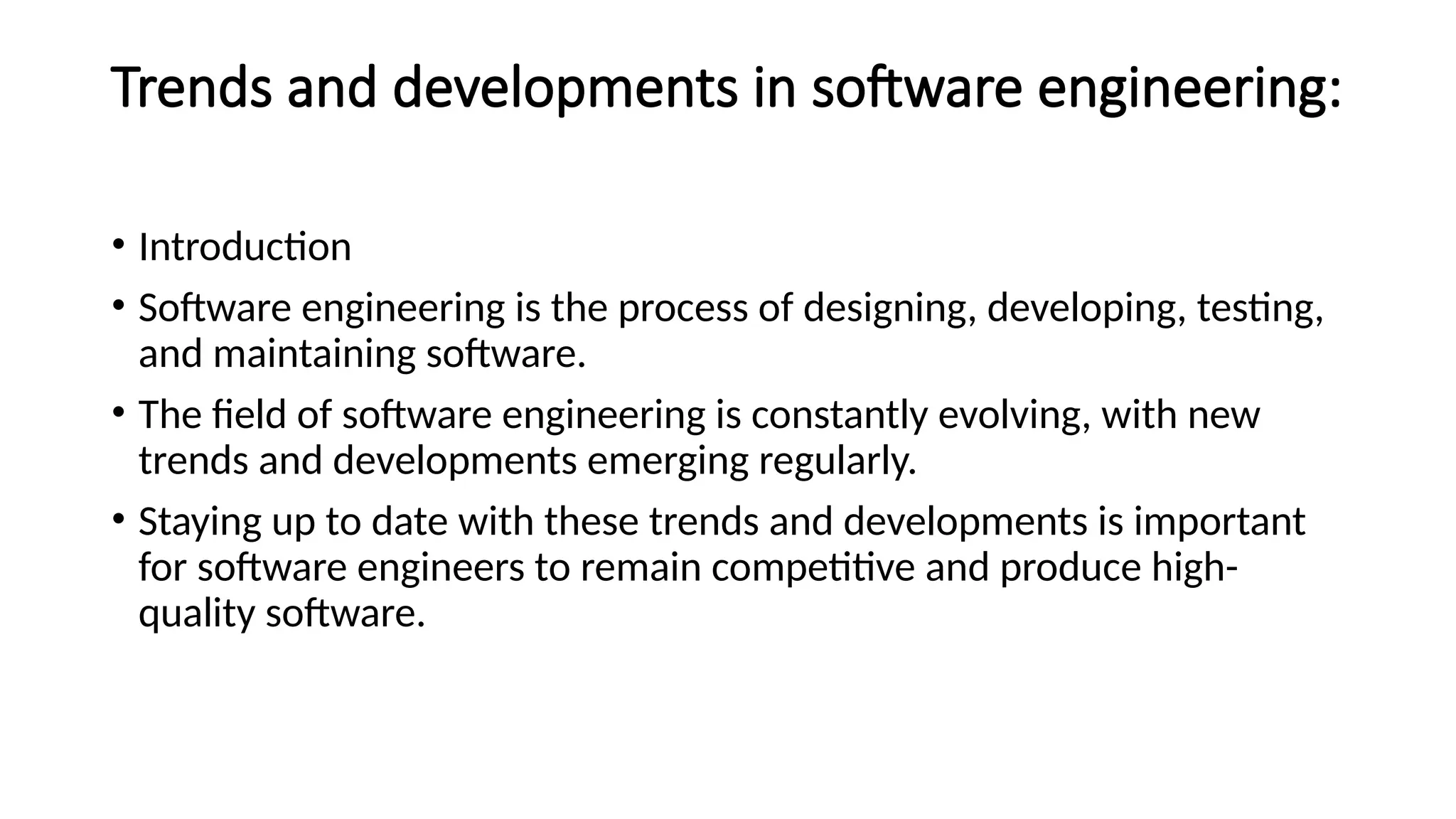 Trends and developments in software engineering:

• Introduction
• Software engineering is the process of designing, developing, testing, and maintaining software.
• The field of software engineering is constantly evolving, with new trends and developments emerging regularly.
• Staying up to date with these trends and developments is important for software engineers to remain competitive and produce high-quality software.